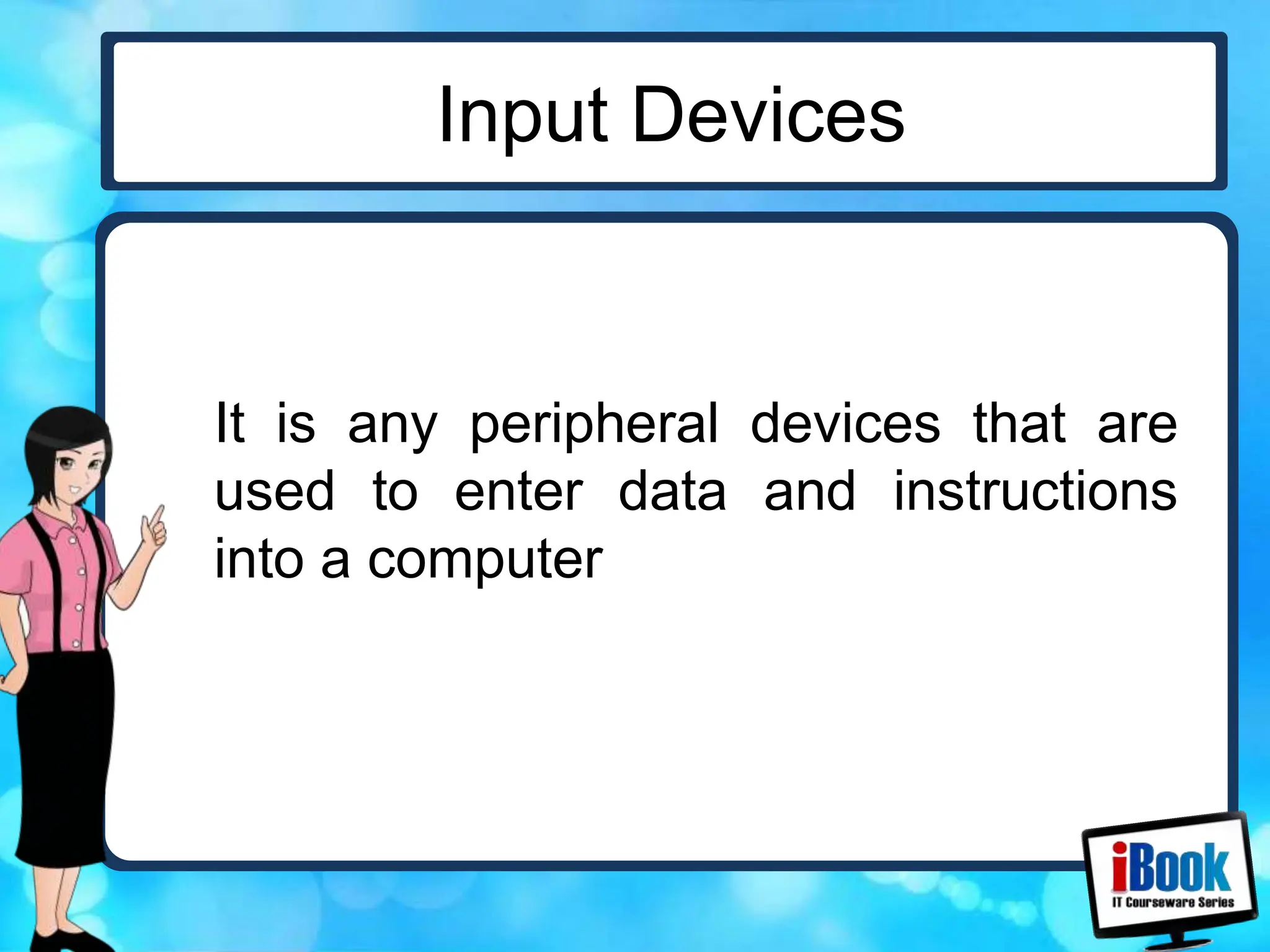 Input Devices

It is any peripheral devices that are used to enter data and instructions into a computer

iBook
IT Courseware Series